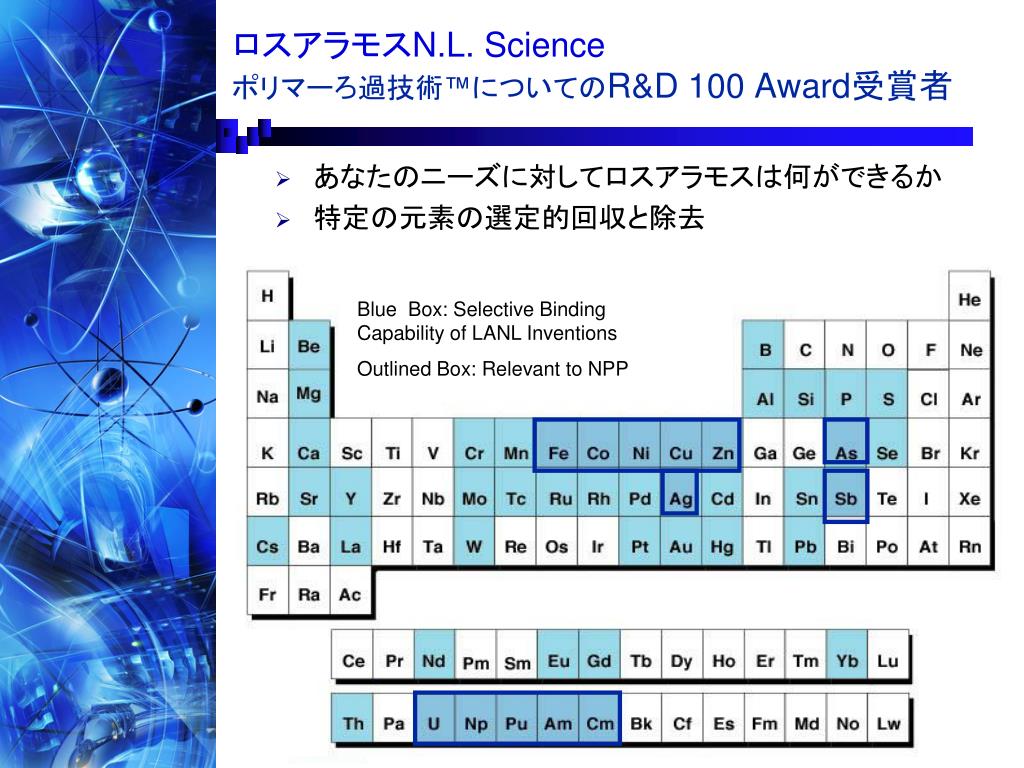 ロスアラモスN.L. Science
ポリマーろ過技術™についてのR&D 100 Award受賞者

➢ あなたのニーズに対してロスアラモスは何ができるか
➢ 特定の元素の選定的回収と除去

Blue Box: Selective Binding Capability of LANL Inventions

Outlined Box: Relevant to NPP

H He
Li Be B C N O F Ne
Na Mg Al Si P S Cl Ar
K Ca Sc Ti V Cr Mn Fe Co Ni Cu Zn Ga Ge As Se Br Kr
Rb Sr Y Zr Nb Mo Tc Ru Rh Pd Ag Cd In Sn Sb Te I Xe
Cs Ba La Hf Ta W Re Os Ir Pt Au Hg Tl Pb Bi Po At Rn
Fr Ra Ac

Ce Pr Nd Pm Sm Eu Gd Tb Dy Ho Er Tm Yb Lu
Th Pa U Np Pu Am Cm Bk Cf Es Fm Md No Lw